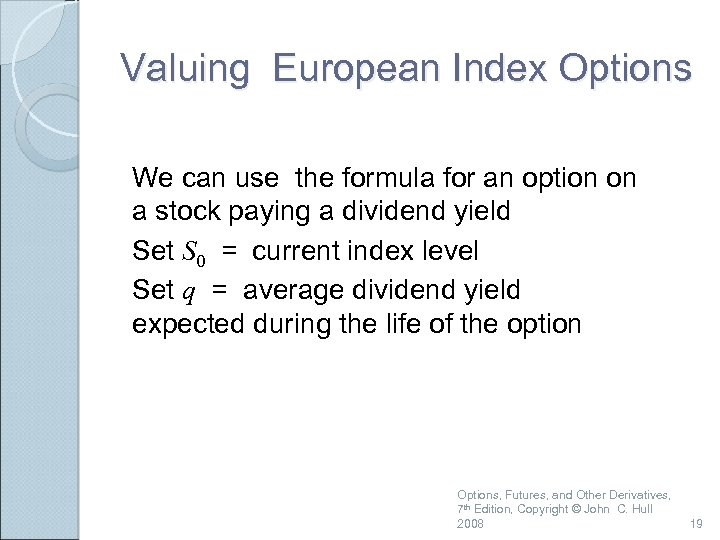 Valuing European Index Options

We can use the formula for an option on a stock paying a dividend yield

Set $S_0$ = current index level

Set $q$ = average dividend yield expected during the life of the option

Options, Futures, and Other Derivatives, 7th Edition, Copyright © John C. Hull 2008

19